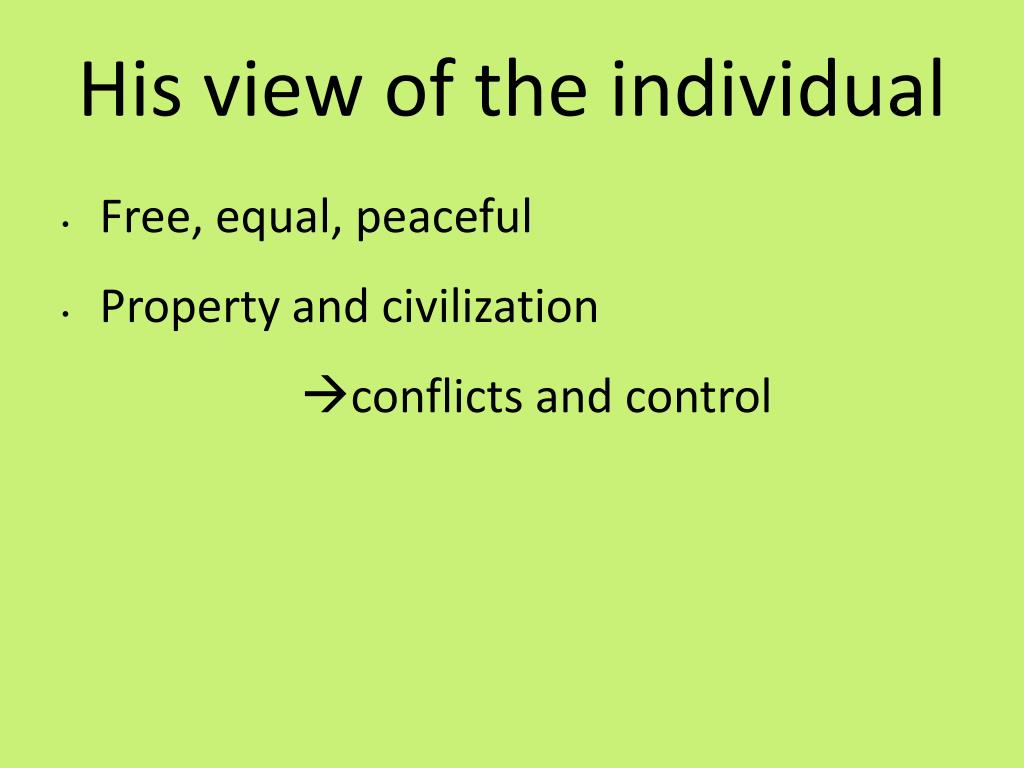 His view of the individual

• Free, equal, peaceful
• Property and civilization

→conflicts and control